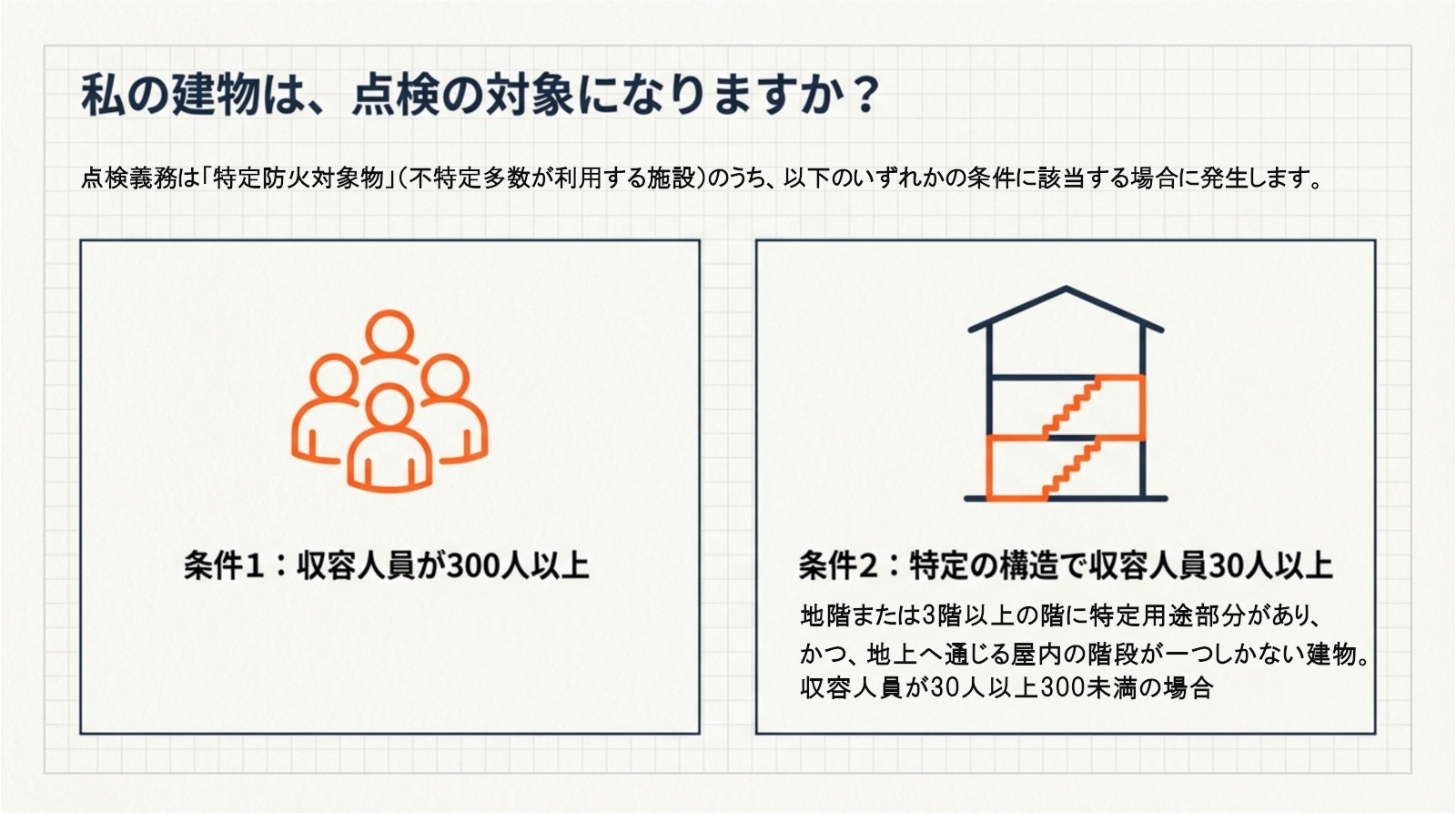 私の建物は、点検の対象になりますか？

点検義務は「特定防火対象物」（不特定多数が利用する施設）のうち、以下のいずれかの条件に該当する場合に発生します。

条件1：収容人員が300人以上

条件2：特定の構造で収容人員30人以上

地階または3階以上の階に特定用途部分があり、かつ、地上へ通じる屋内の階段が一つしかない建物。収容人員が30人以上300未満の場合